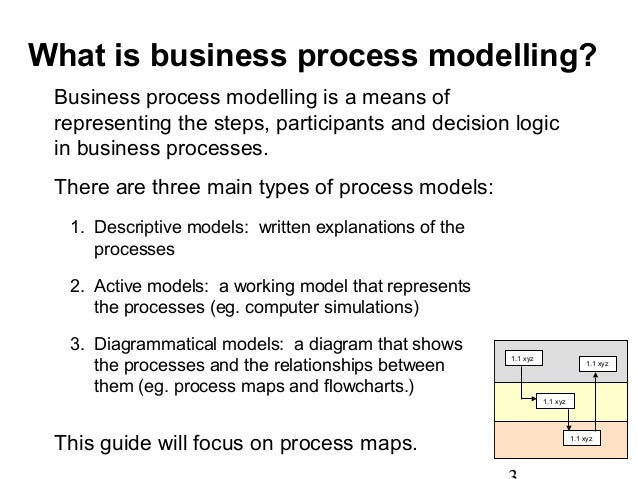 What is business process modelling?

Business process modelling is a means of representing the steps, participants and decision logic in business processes.

There are three main types of process models:

1. Descriptive models: written explanations of the processes

2. Active models: a working model that represents the processes (eg. computer simulations)

3. Diagrammatical models: a diagram that shows the processes and the relationships between them (eg. process maps and flowcharts.)

1.1 xyz

1.1 xyz

1.1 xyz

1.1 xyz

This guide will focus on process maps.

3